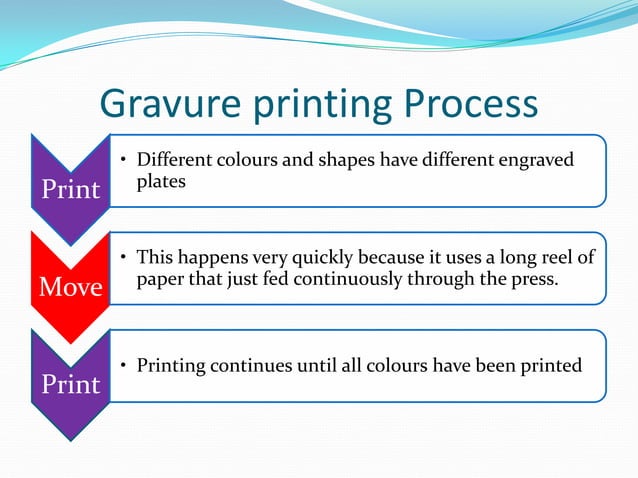 Gravure printing Process

Print

• Different colours and shapes have different engraved plates

Move

• This happens very quickly because it uses a long reel of paper that just fed continuously through the press.

Print

• Printing continues until all colours have been printed